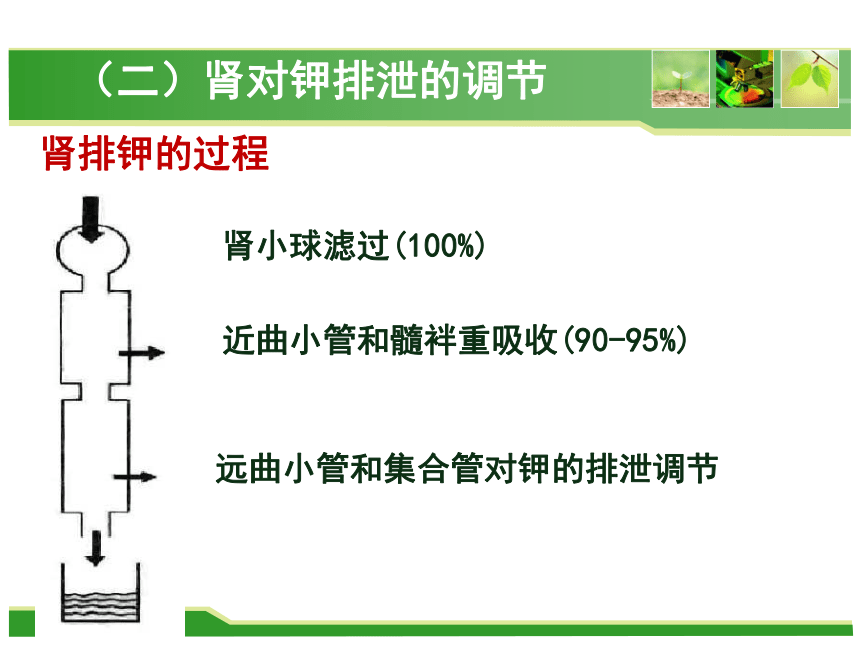 （二）肾对钾排泄的调节

肾排钾的过程

肾小球滤过(100%)

近曲小管和髓袢重吸收(90-95%)

远曲小管和集合管对钾的排泄调节